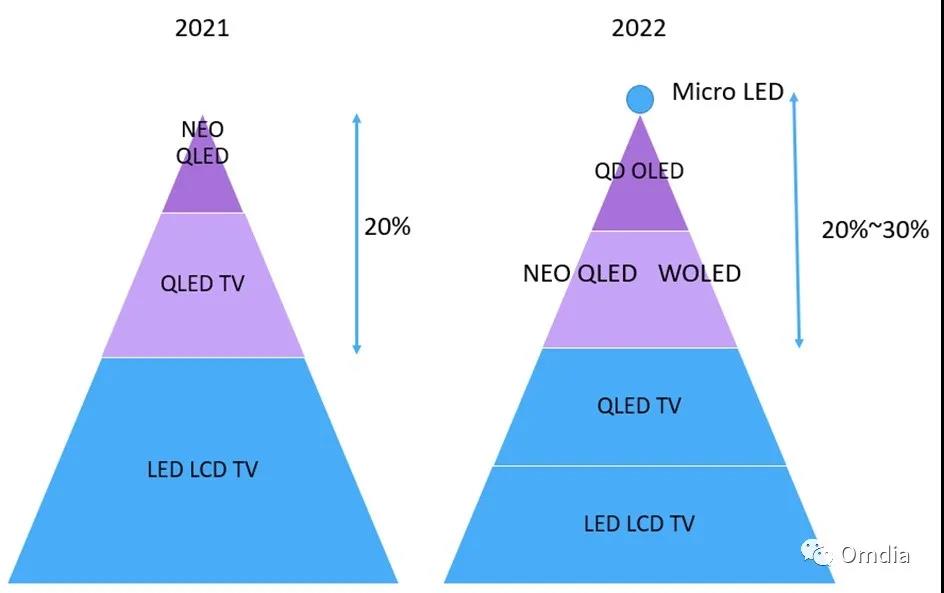 2021

NEO QLED

20%

QLED TV

LED LCD TV

2022

Micro LED

QD OLED

20%~30%

NEO QLED WOLED

QLED TV

LED LCD TV

Omdia